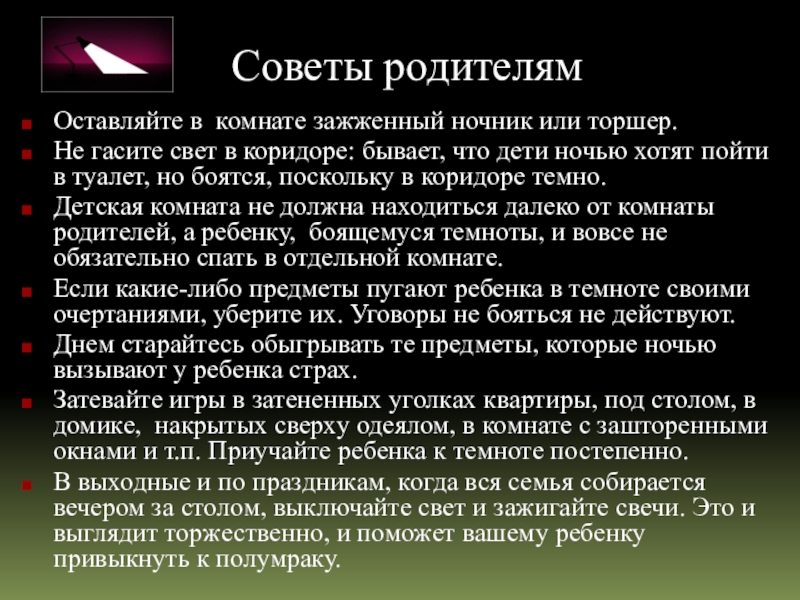 Советы родителям

Оставляйте в  комнате зажженный ночник или торшер.

Не гасите свет в коридоре: бывает, что дети ночью хотят пойти в туалет, но боятся, поскольку в коридоре темно.

Детская комната не должна находиться далеко от комнаты родителей, а ребенку,  боящемуся темноты, и вовсе не обязательно спать в отдельной комнате.

Если какие-либо предметы пугают ребенка в темноте своими очертаниями, уберите их. Уговоры не бояться не действуют.

Днем старайтесь обыгрывать те предметы, которые ночью вызывают у ребенка страх.

Затевайте игры в затененных уголках квартиры, под столом, в домике,  накрытых сверху одеялом, в комнате с зашторенными окнами и т.п. Приучайте ребенка к темноте постепенно.

В выходные и по праздникам, когда вся семья собирается вечером за столом, выключайте свет и зажигайте свечи. Это и выглядит торжественно, и поможет вашему ребенку привыкнуть к полумраку.